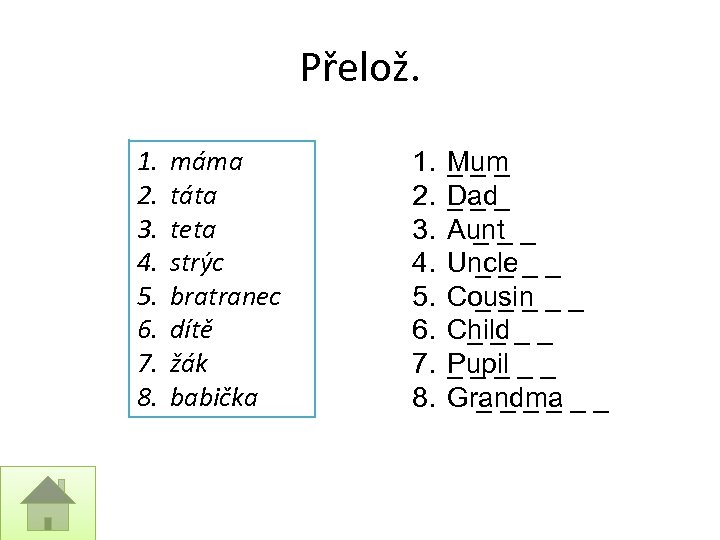 Přelož.

1. máma
2. táta
3. teta
4. strýc
5. bratranec
6. dítě
7. žák
8. babička

1. Mum
2. Dad
3. Aunt _
4. Uncle _ _
5. Cousin _ _
6. Child _ _
7. Pupil _ _
8. Grandma _ _